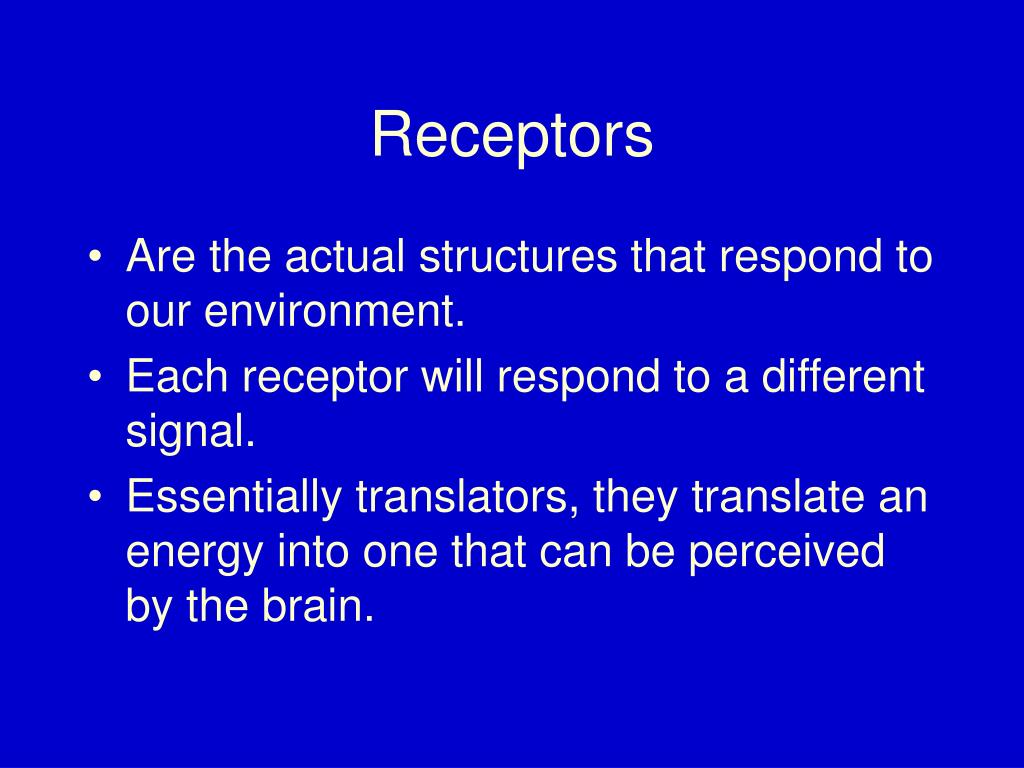 Receptors

• Are the actual structures that respond to our environment.
• Each receptor will respond to a different signal.
• Essentially translators, they translate an energy into one that can be perceived by the brain.